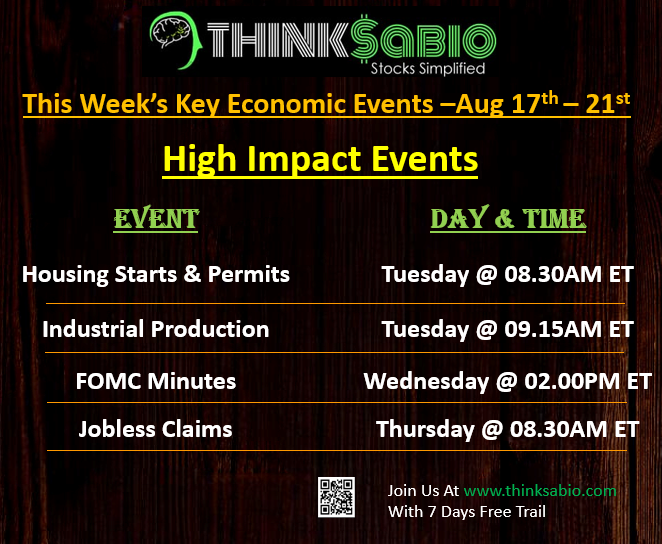 THINKSABIO
Stocks Simplified

This Week's Key Economic Events –Aug 17$^{th}$ – 21$^{st}$

High Impact Events

| EVENT | DAY & TIME |
|---|---|
| Housing Starts & Permits | Tuesday @ 08.30AM ET |
| Industrial Production | Tuesday @ 09.15AM ET |
| FOMC Minutes | Wednesday @ 02.00PM ET |
| Jobless Claims | Thursday @ 08.30AM ET |

Join Us At www.thinksabio.com
With 7 Days Free Trail